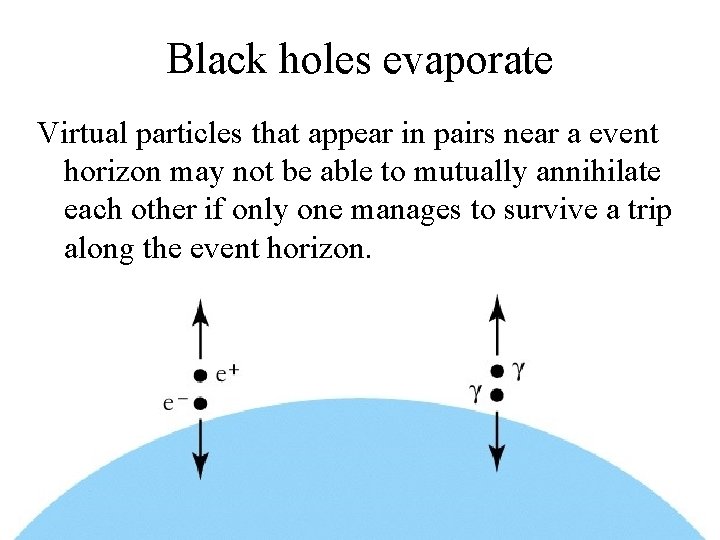 Black holes evaporate

Virtual particles that appear in pairs near a event horizon may not be able to mutually annihilate each other if only one manages to survive a trip along the event horizon.

$e^+$
$e^-$
$\gamma$
$\gamma$